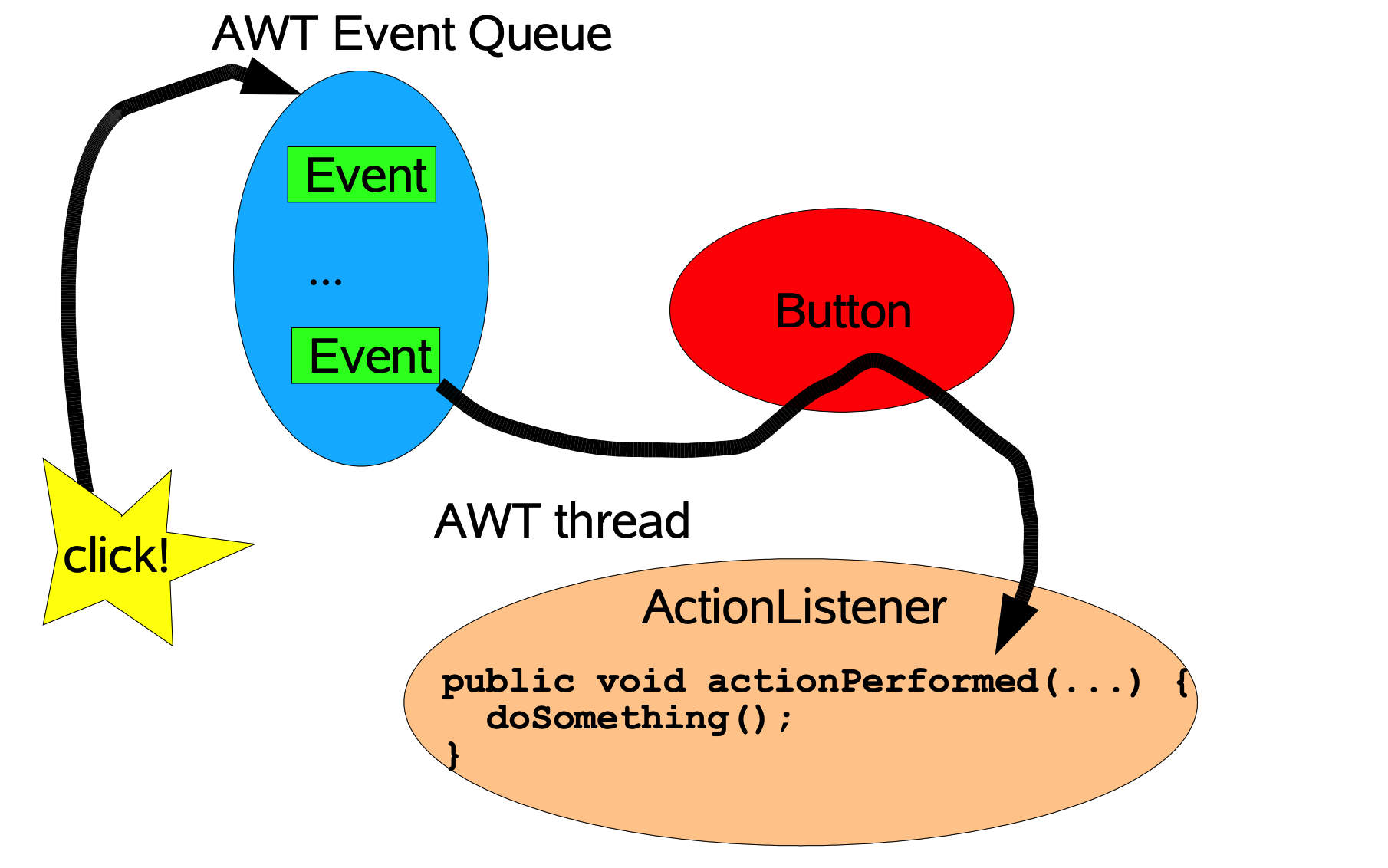 AWT Event Queue

Event

...

Event

Button

click!

AWT thread

ActionListener

public void actionPerformed(...) {
  doSomething();
}